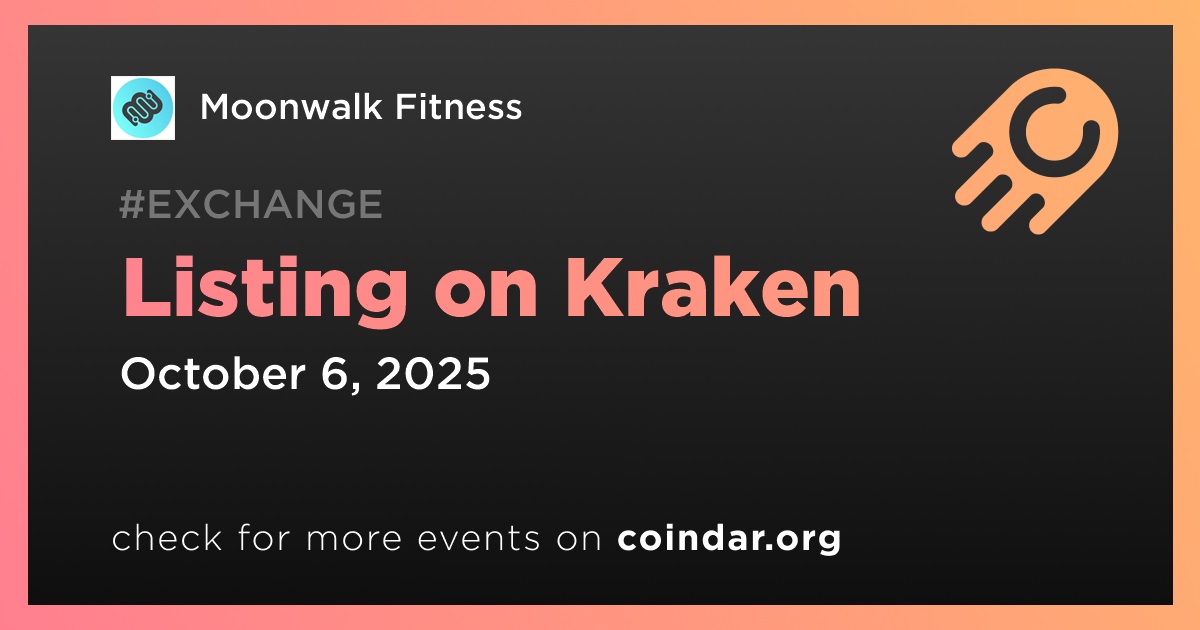 Moonwalk Fitness

#EXCHANGE

Listing on Kraken

October 6, 2025

check for more events on coindar.org